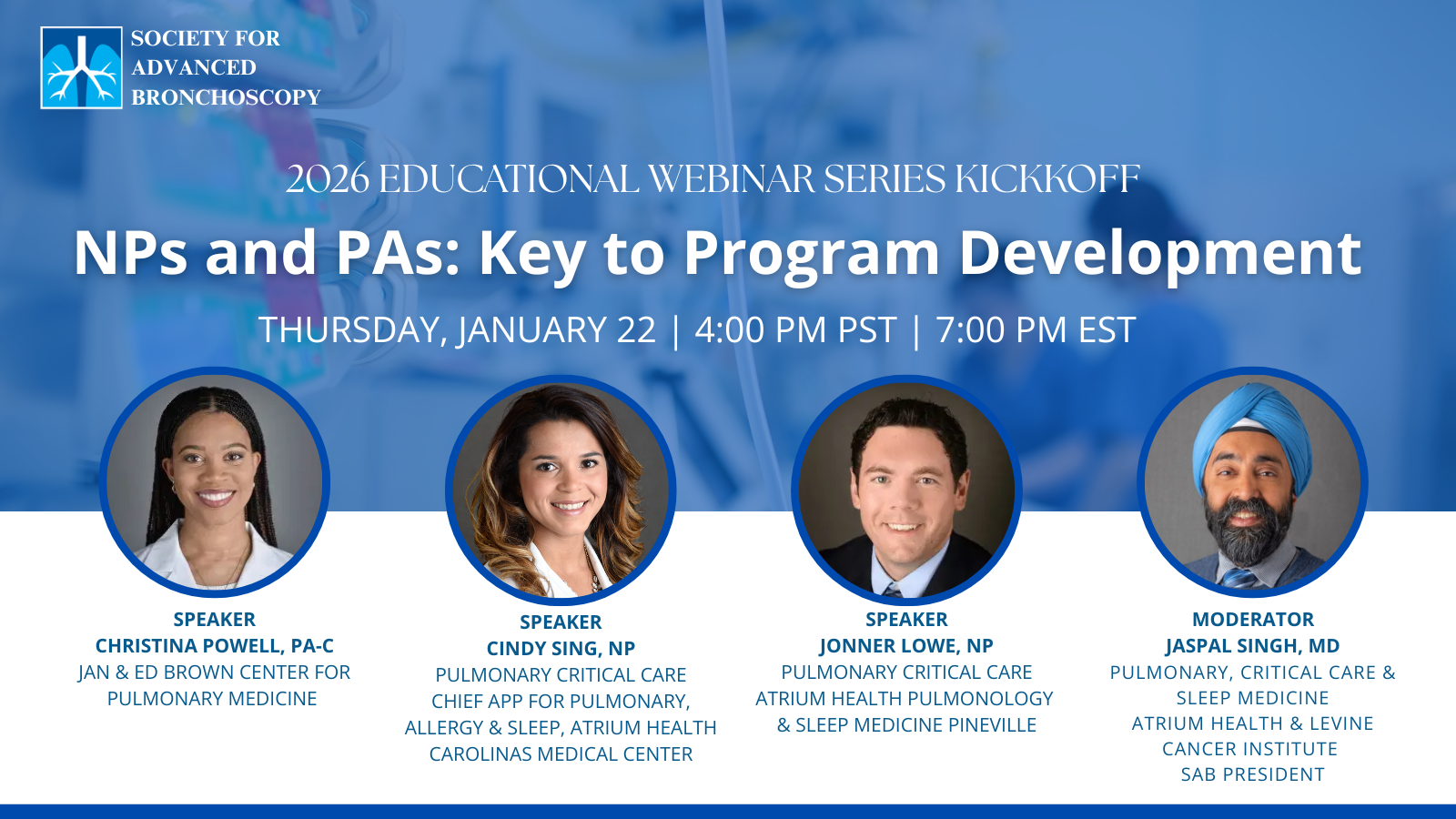 SOCIETY FOR ADVANCED BRONCHOSCOPY

2026 EDUCATIONAL WEBINAR SERIES KICKKOFF

NPs and PAs: Key to Program Development

THURSDAY, JANUARY 22 | 4:00 PM PST | 7:00 PM EST

SPEAKER
CHRISTINA POWELL, PA-C
JAN & ED BROWN CENTER FOR PULMONARY MEDICINE

SPEAKER
CINDY SING, NP
PULMONARY CRITICAL CARE
CHIEF APP FOR PULMONARY, ALLERGY & SLEEP, ATRIUM HEALTH CAROLINAS MEDICAL CENTER

SPEAKER
JONNER LOWE, NP
PULMONARY CRITICAL CARE
ATRIUM HEALTH PULMONOLOGY & SLEEP MEDICINE PINEVILLE

MODERATOR
JASPAL SINGH, MD
PULMONARY, CRITICAL CARE & SLEEP MEDICINE
ATRIUM HEALTH & LEVINE CANCER INSTITUTE
SAB PRESIDENT